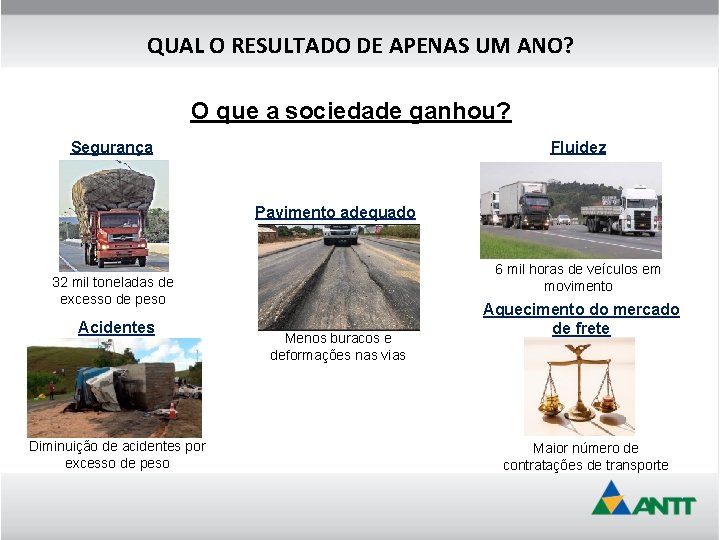 QUAL O RESULTADO DE APENAS UM ANO?

O que a sociedade ganhou?

Segurança

32 mil toneladas de excesso de peso

Acidentes

Diminuição de acidentes por excesso de peso

Pavimento adequado

Menos buracos e deformações nas vias

Fluidez

6 mil horas de veículos em movimento

Aquecimento do mercado de frete

Maior número de contratações de transporte

ANTT